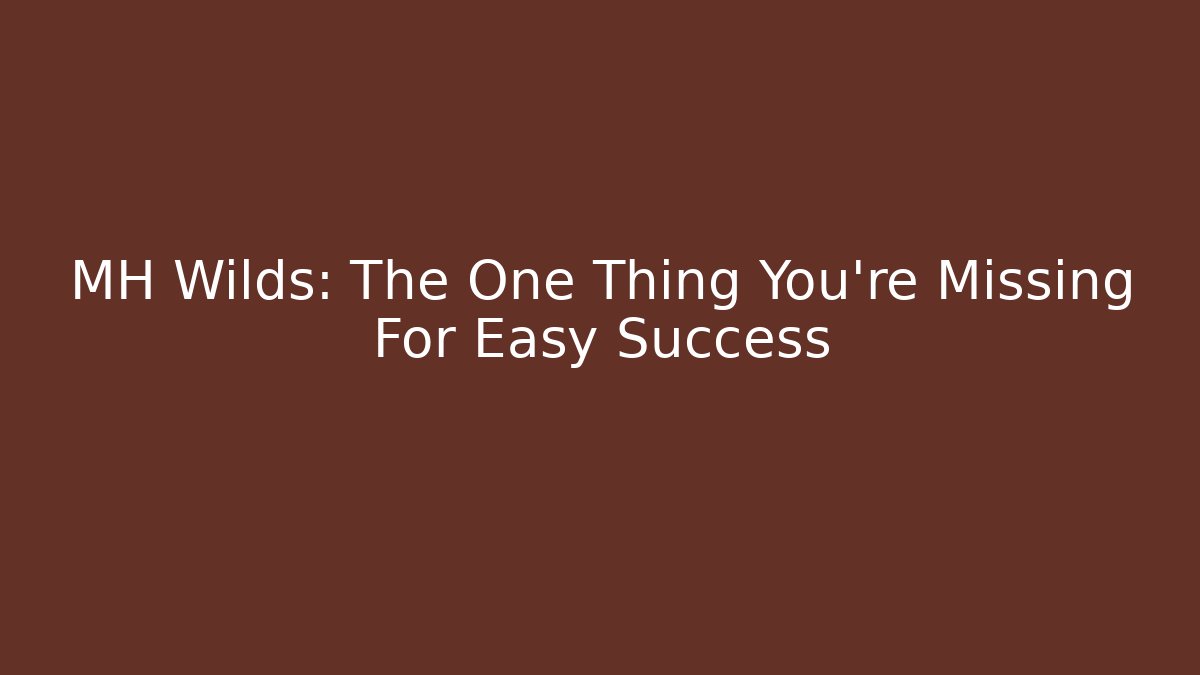 MH Wilds: The One Thing You're Missing For Easy Success